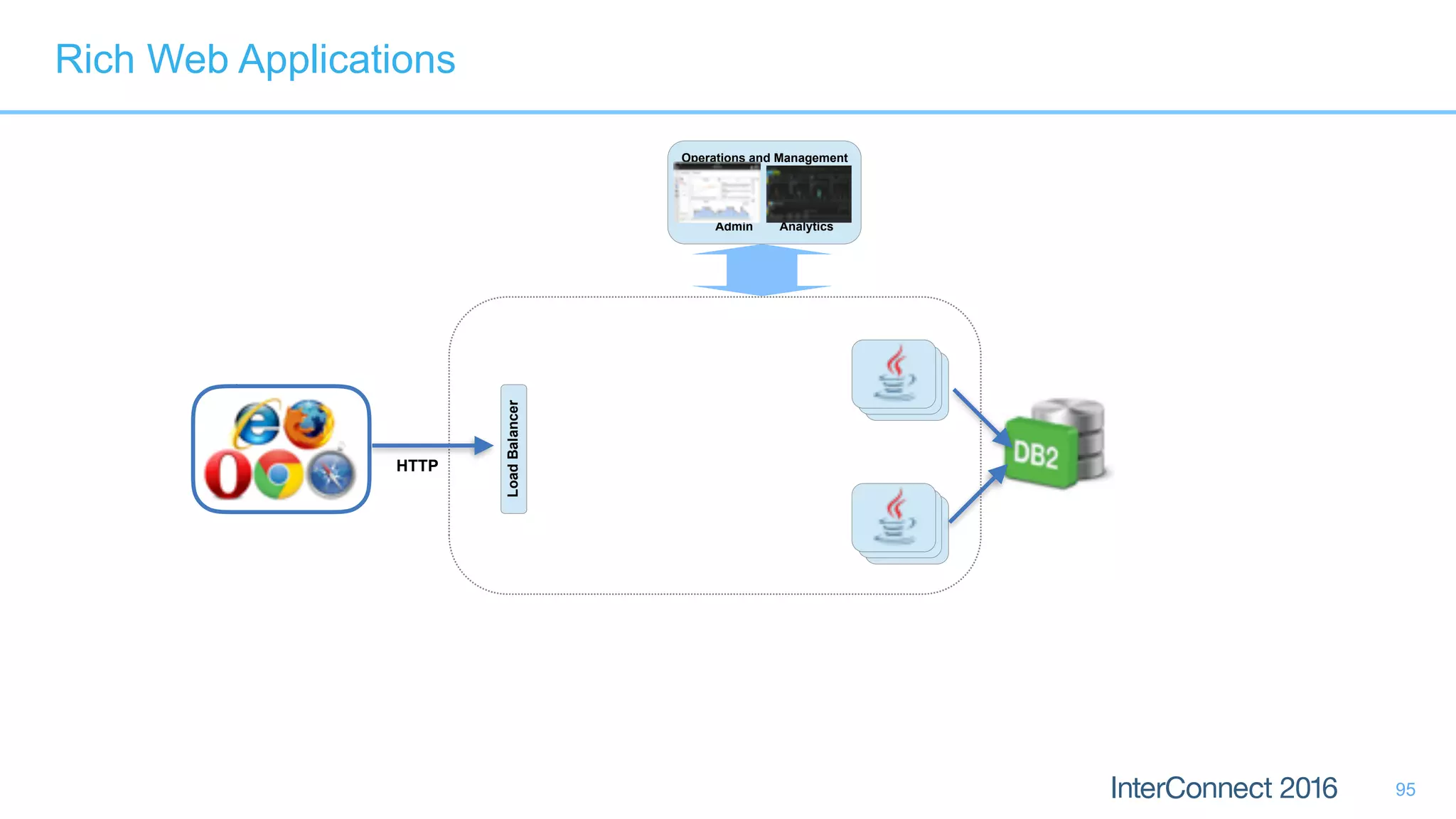 Rich Web Applications

Operations and Management

Admin

Analytics

HTTP

Load Balancer

DB2

InterConnect 2016

95